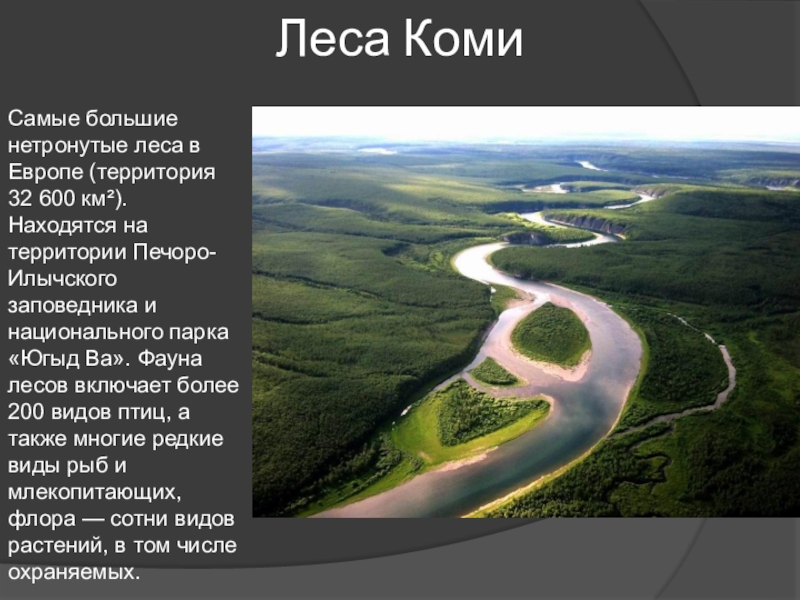 Леса Коми

Самые большие нетронутые леса в Европе (территория 32 600 км²). Находятся на территории Печоро-Илычского заповедника и национального парка «Югыд Ва». Фауна лесов включает более 200 видов птиц, а также многие редкие виды рыб и млекопитающих, флора — сотни видов растений, в том числе охраняемых.